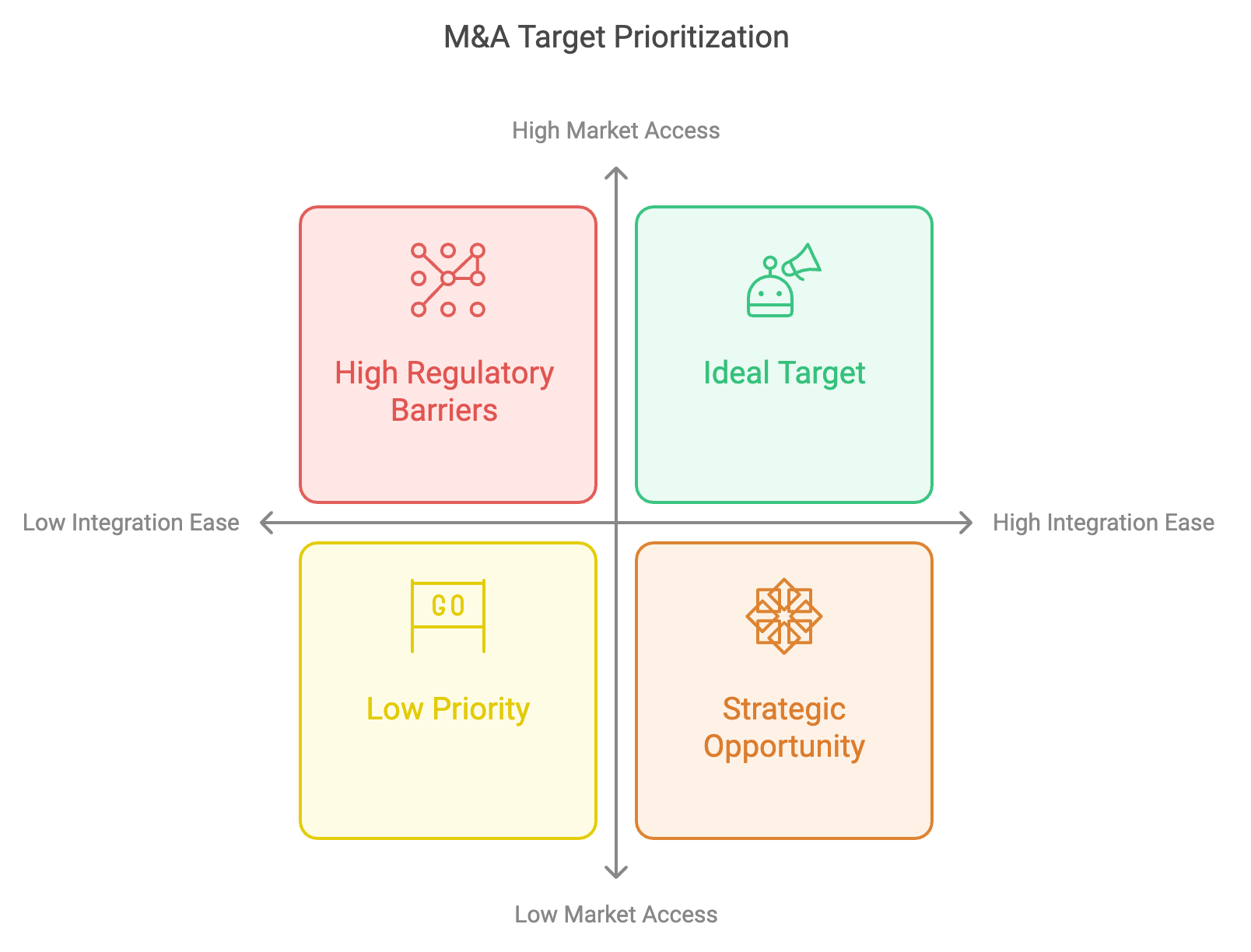 M&A Target Prioritization

High Market Access

High Regulatory Barriers

Ideal Target

Low Integration Ease

High Integration Ease

GO

Low Priority

Strategic Opportunity

Low Market Access